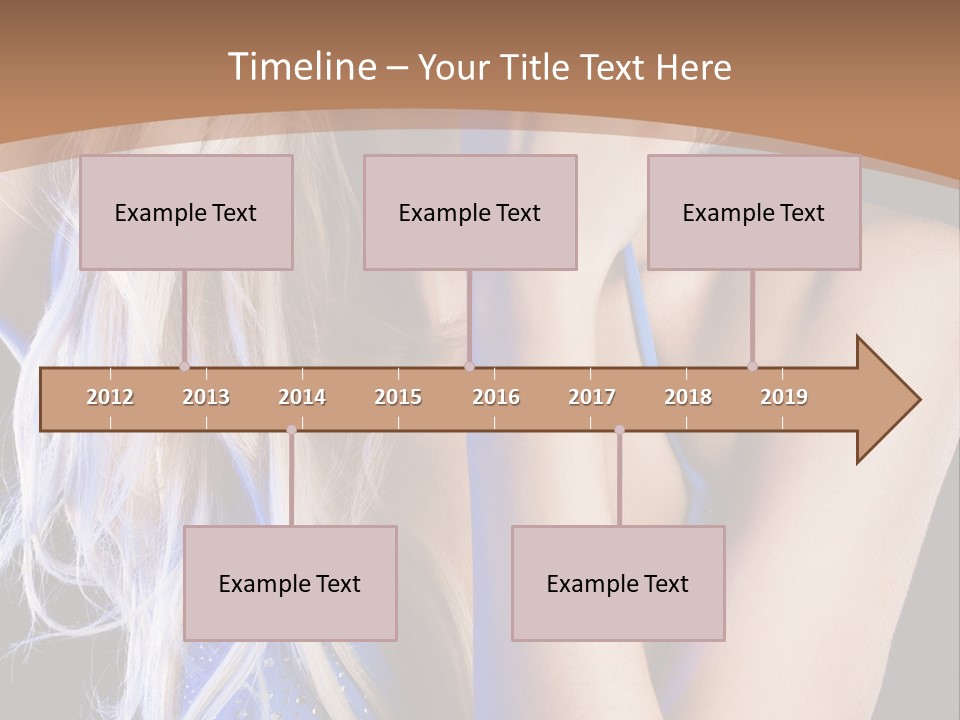 Timeline – Your Title Text Here

Example Text

Example Text

Example Text

2012 2013 2014 2015 2016 2017 2018 2019

Example Text

Example Text